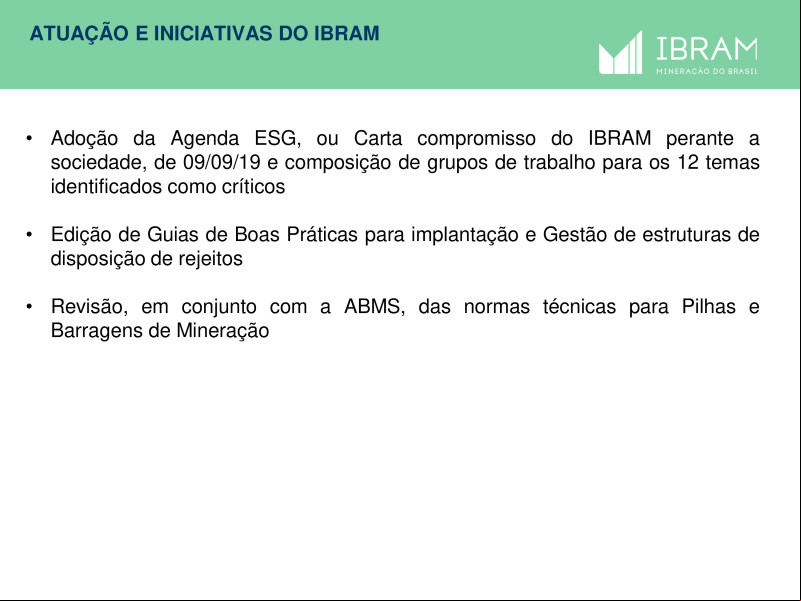 ATUAÇÃO E INICIATIVAS DO IBRAM

IBRAM
MINERAÇÃO DO BRASIL

• Adoção da Agenda ESG, ou Carta compromisso do IBRAM perante a sociedade, de 09/09/19 e composição de grupos de trabalho para os 12 temas identificados como críticos

• Edição de Guias de Boas Práticas para implantação e Gestão de estruturas de disposição de rejeitos

• Revisão, em conjunto com a ABMS, das normas técnicas para Pilhas e Barragens de Mineração